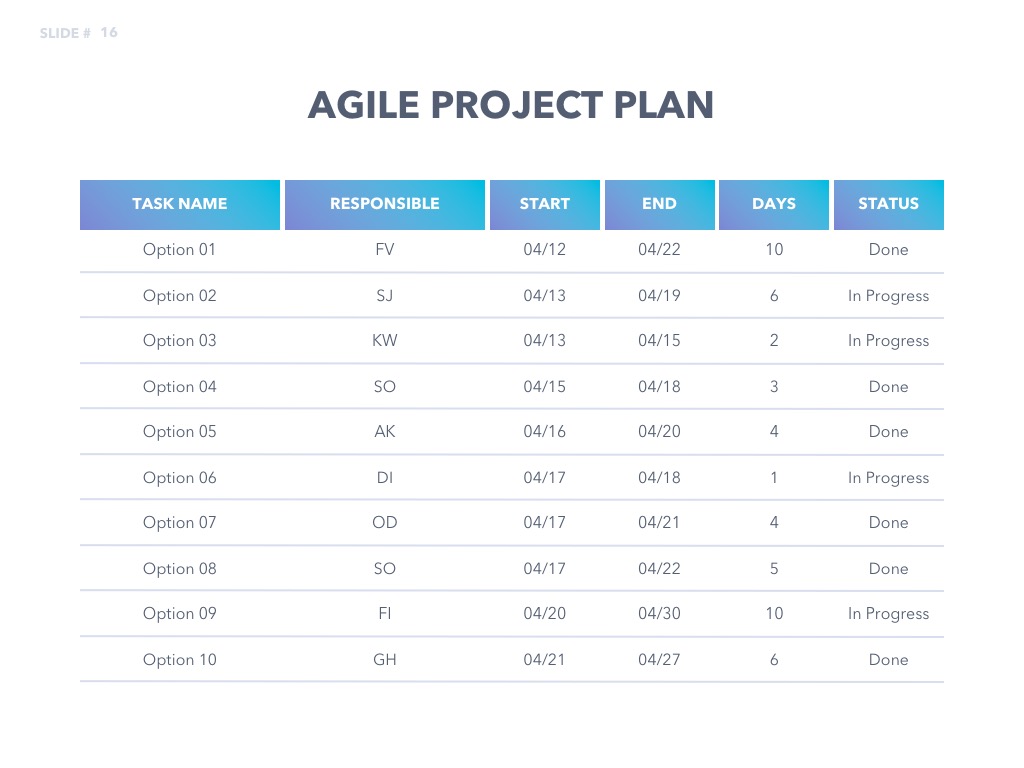 SLIDE # 16

AGILE PROJECT PLAN

| TASK NAME | RESPONSIBLE | START | END | DAYS | STATUS |
|---|---|---|---|---|---|
| Option 01 | FV | 04/12 | 04/22 | 10 | Done |
| Option 02 | SJ | 04/13 | 04/19 | 6 | In Progress |
| Option 03 | KW | 04/13 | 04/15 | 2 | In Progress |
| Option 04 | SO | 04/15 | 04/18 | 3 | Done |
| Option 05 | AK | 04/16 | 04/20 | 4 | Done |
| Option 06 | DI | 04/17 | 04/18 | 1 | In Progress |
| Option 07 | OD | 04/17 | 04/21 | 4 | Done |
| Option 08 | SO | 04/17 | 04/22 | 5 | Done |
| Option 09 | FI | 04/20 | 04/30 | 10 | In Progress |
| Option 10 | GH | 04/21 | 04/27 | 6 | Done |